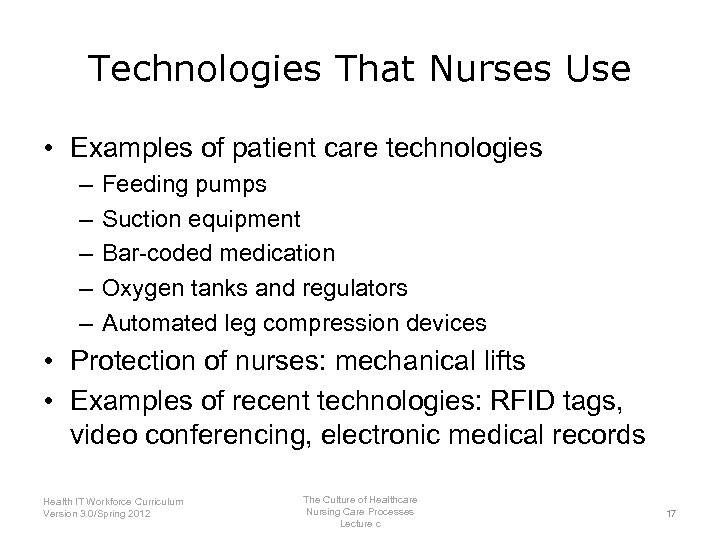 Technologies That Nurses Use

• Examples of patient care technologies
– Feeding pumps
– Suction equipment
– Bar-coded medication
– Oxygen tanks and regulators
– Automated leg compression devices
• Protection of nurses: mechanical lifts
• Examples of recent technologies: RFID tags, video conferencing, electronic medical records

Health IT Workforce Curriculum
Version 3.0/Spring 2012

The Culture of Healthcare
Nursing Care Processes
Lecture c

17